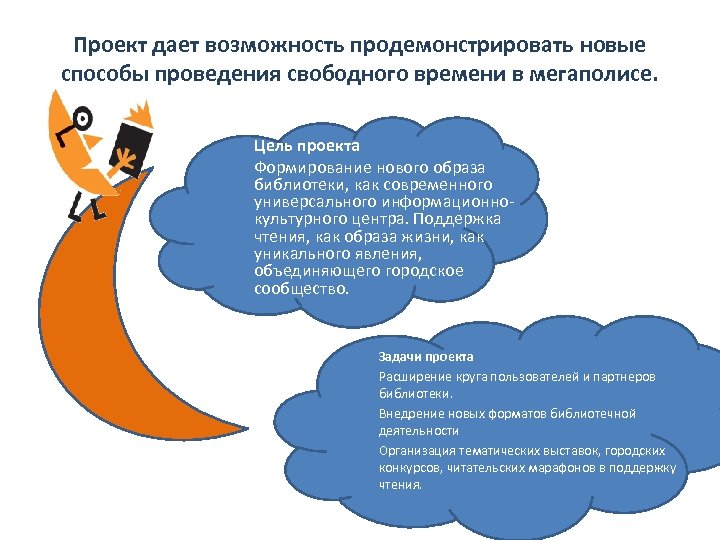 Проект дает возможность продемонстрировать новые способы проведения свободного времени в мегаполисе.

Цель проекта

Формирование нового образа библиотеки, как современного универсального информационно-культурного центра. Поддержка чтения, как образа жизни, как уникального явления, объединяющего городское сообщество.

Задачи проекта

Расширение круга пользователей и партнеров библиотеки.

Внедрение новых форматов библиотечной деятельности

Организация тематических выставок, городских конкурсов, читательских марафонов в поддержку чтения.